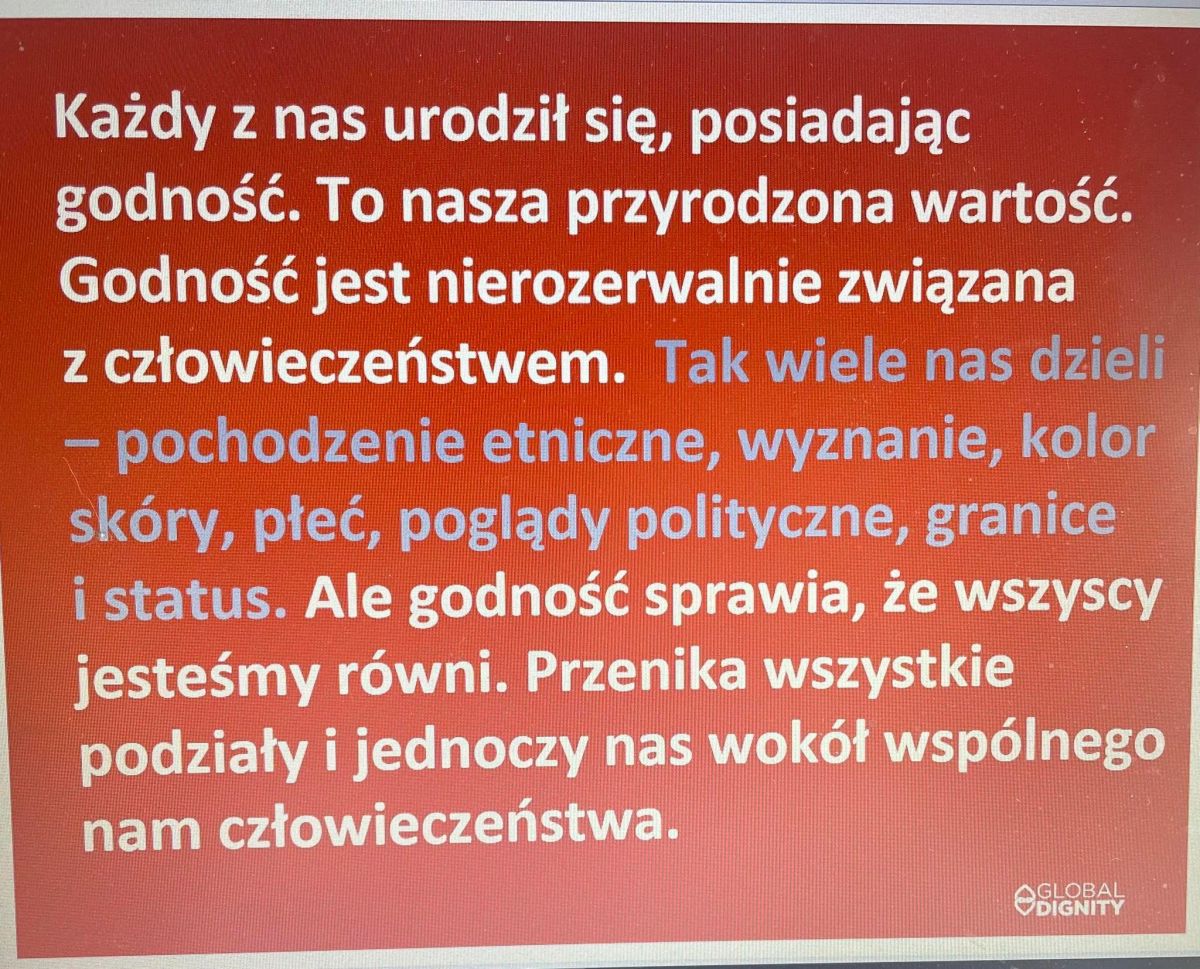 Każdy z nas urodził się, posiadając godność. To nasza przyrodzona wartość. Godność jest nierozerwalnie związana z człowieczeństwem. Tak wiele nas dzieli – pochodzenie etniczne, wyznanie, kolor skóry, płeć, poglądy polityczne, granice i status. Ale godność sprawia, że wszyscy jesteśmy równi. Przenika wszystkie podziały i jednoczy nas wokół wspólnego nam człowieczeństwa.

GLOBAL DIGNITY